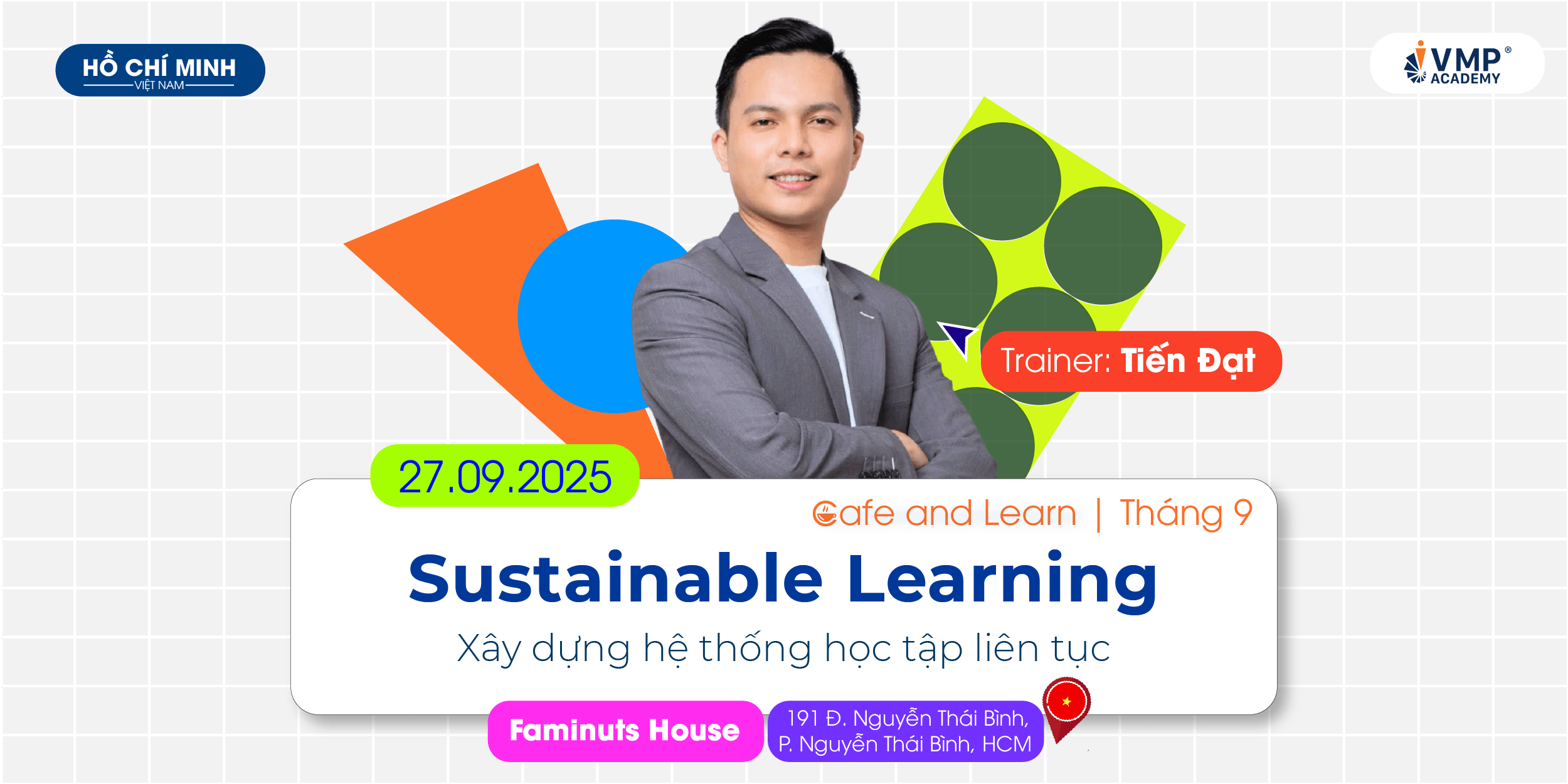 HỒ CHÍ MINH
VIỆT NAM

VMP®
ACADEMY

Trainer: Tiến Đạt

27.09.2025

Cafe and Learn | Tháng 9

Sustainable Learning

Xây dựng hệ thống học tập liên tục

Faminuts House

191 Đ. Nguyễn Thái Bình, P. Nguyễn Thái Bình, HCM